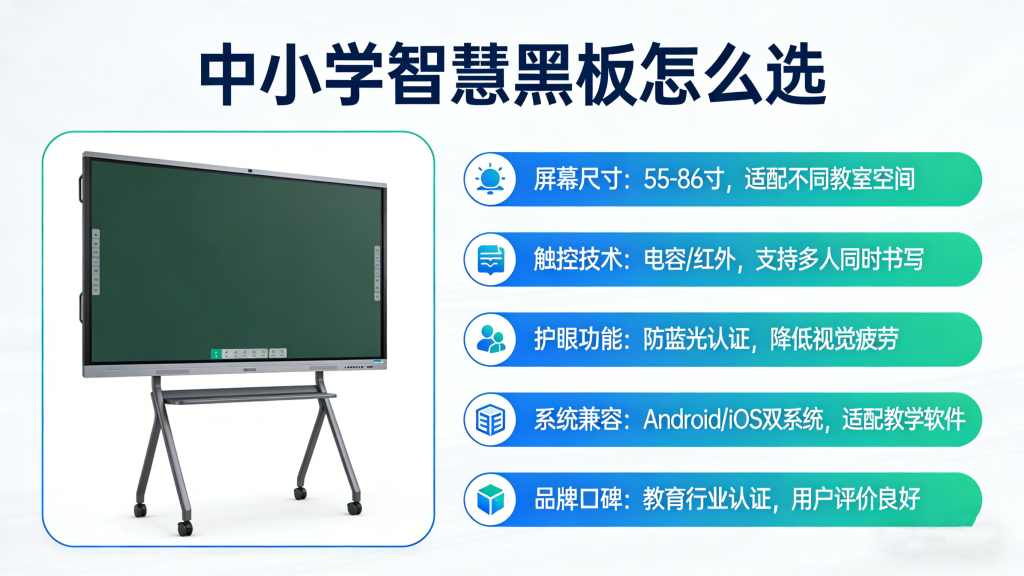 中小学智慧黑板怎么选

屏幕尺寸：55-86寸，适配不同教室空间

触控技术：电容/红外，支持多人同时书写

护眼功能：防蓝光认证，降低视觉疲劳

系统兼容：Android/iOS双系统，适配教学软件

品牌口碑：教育行业认证，用户评价良好